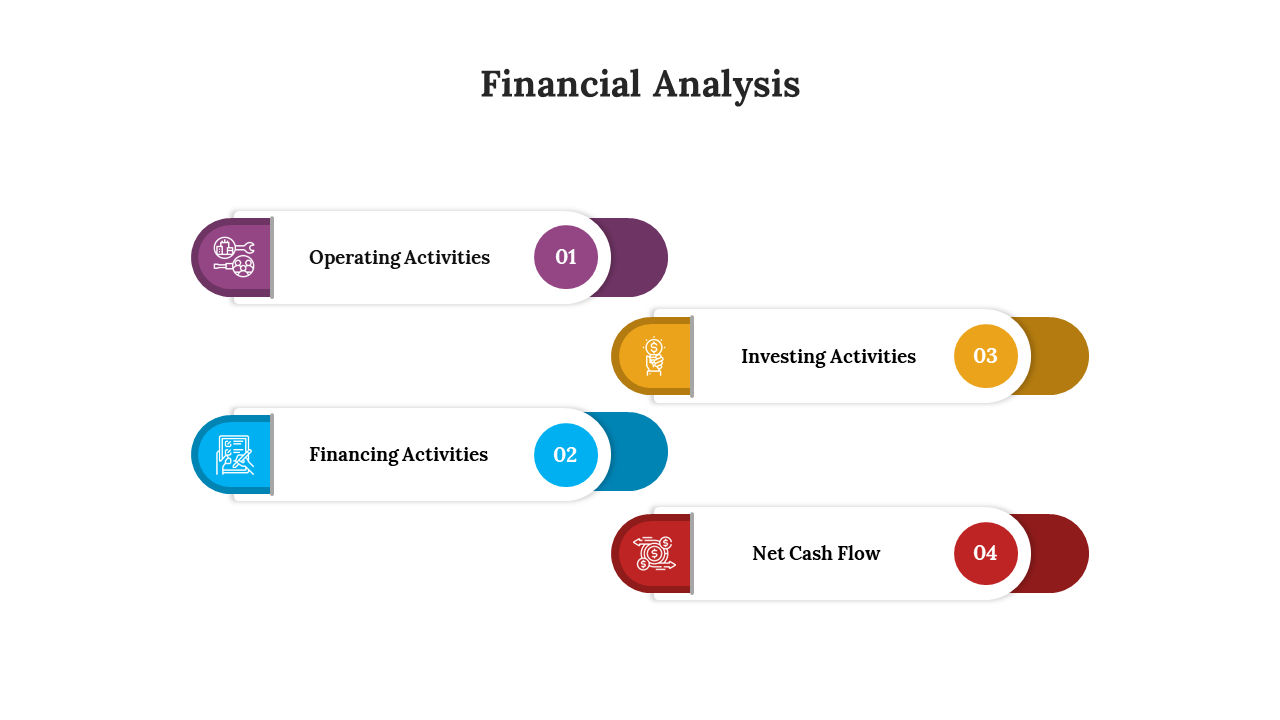 Financial Analysis

Operating Activities 01

Investing Activities 03

Financing Activities 02

Net Cash Flow 04